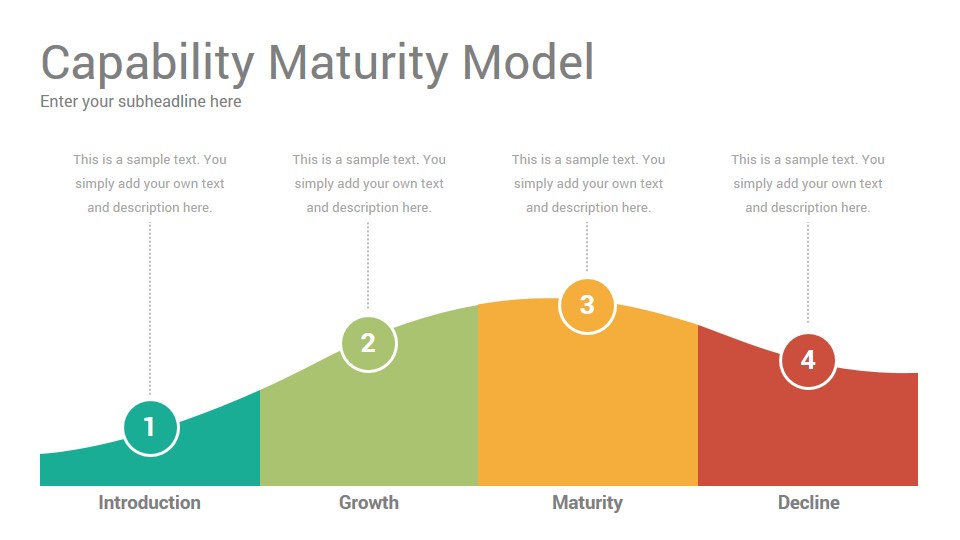 Capability Maturity Model
Enter your subheadline here

This is a sample text. You simply add your own text and description here.

This is a sample text. You simply add your own text and description here.

This is a sample text. You simply add your own text and description here.

This is a sample text. You simply add your own text and description here.

1
2
3
4

Introduction
Growth
Maturity
Decline